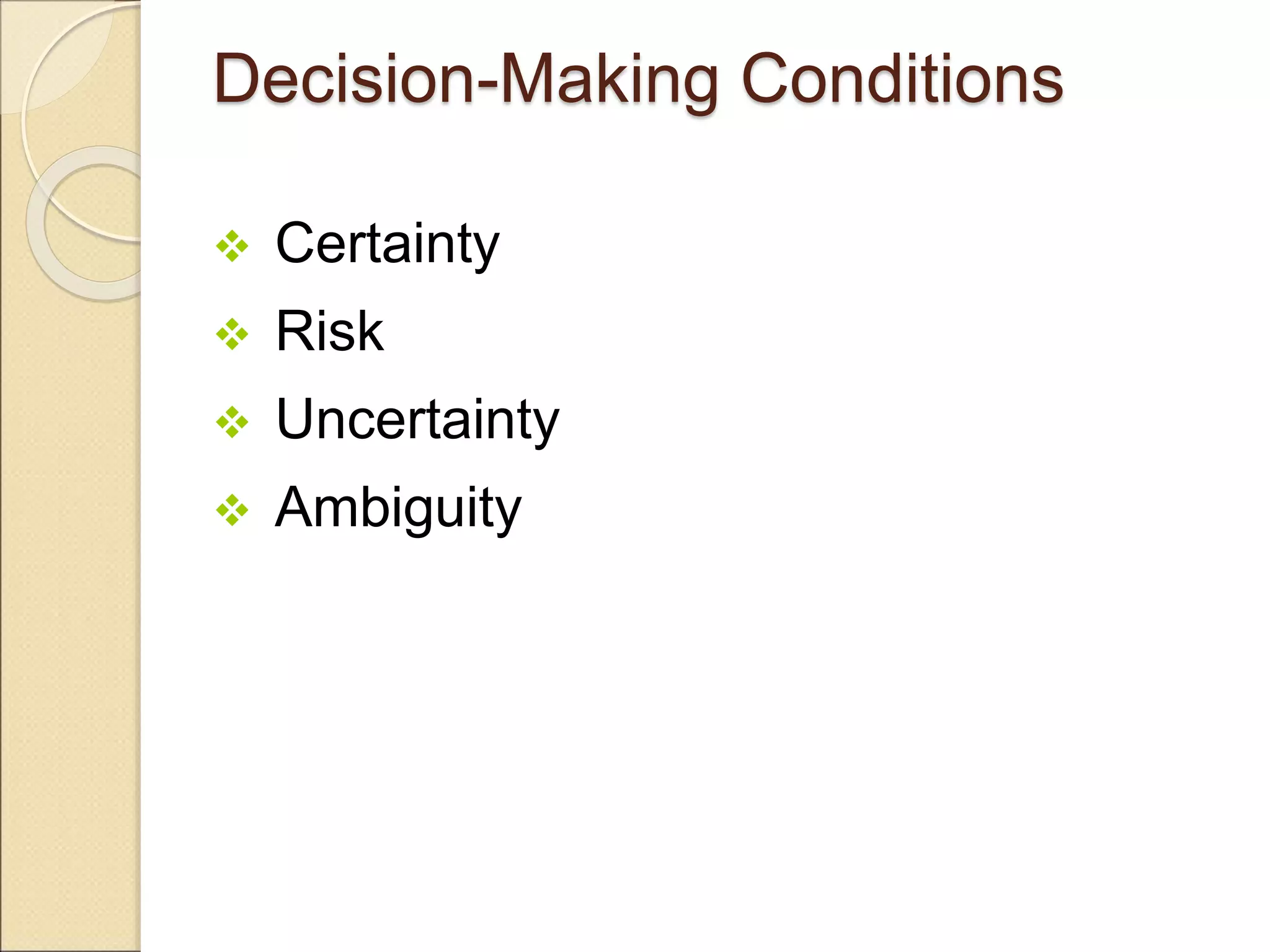 Decision-Making Conditions

❖ Certainty
❖ Risk
❖ Uncertainty
❖ Ambiguity